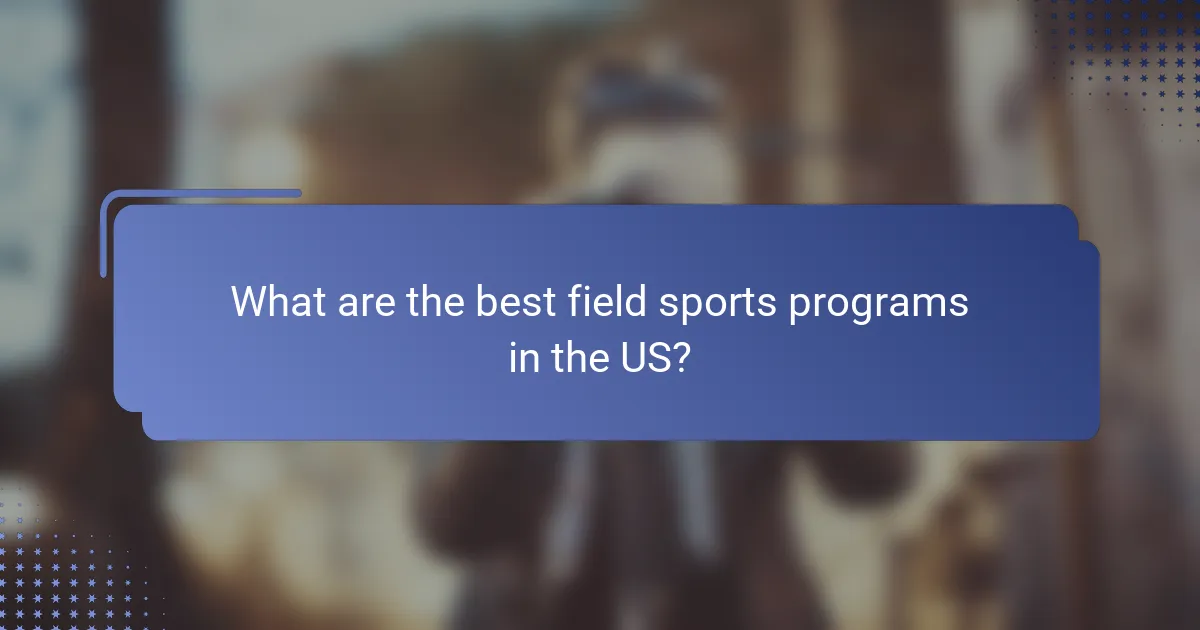 What are the best field sports programs in the US?